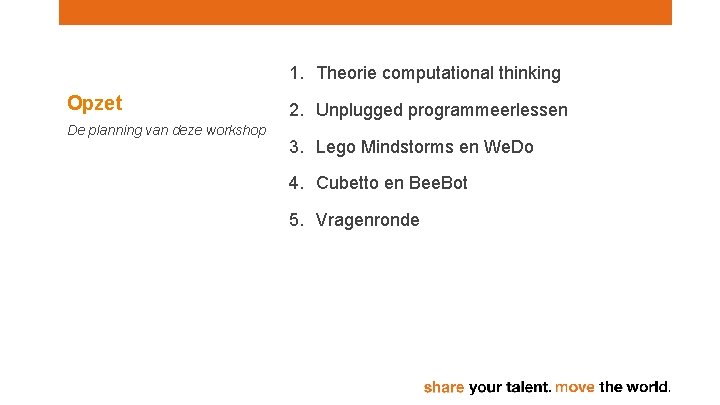 Opzet

De planning van deze workshop

1. Theorie computational thinking
2. Unplugged programmeerlessen
3. Lego Mindstorms en WeDo
4. Cubetto en BeeBot
5. Vragenronde

share your talent. move the world.